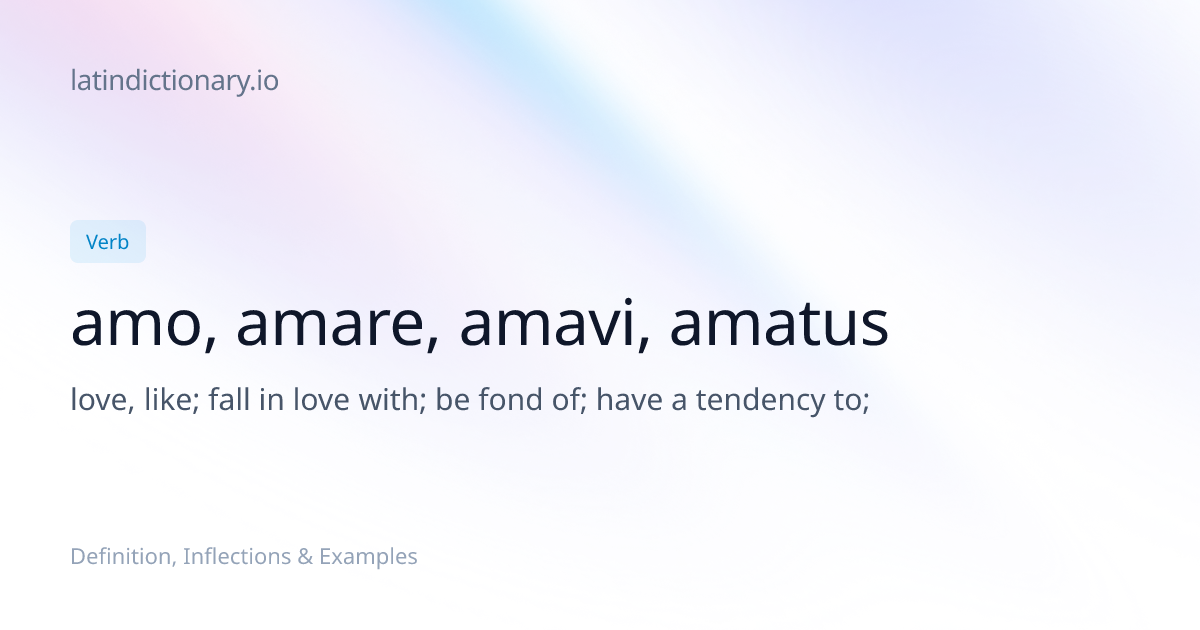 latindictionary.io

Verb

amo, amare, amavi, amatus

love, like; fall in love with; be fond of; have a tendency to;

Definition, Inflections & Examples